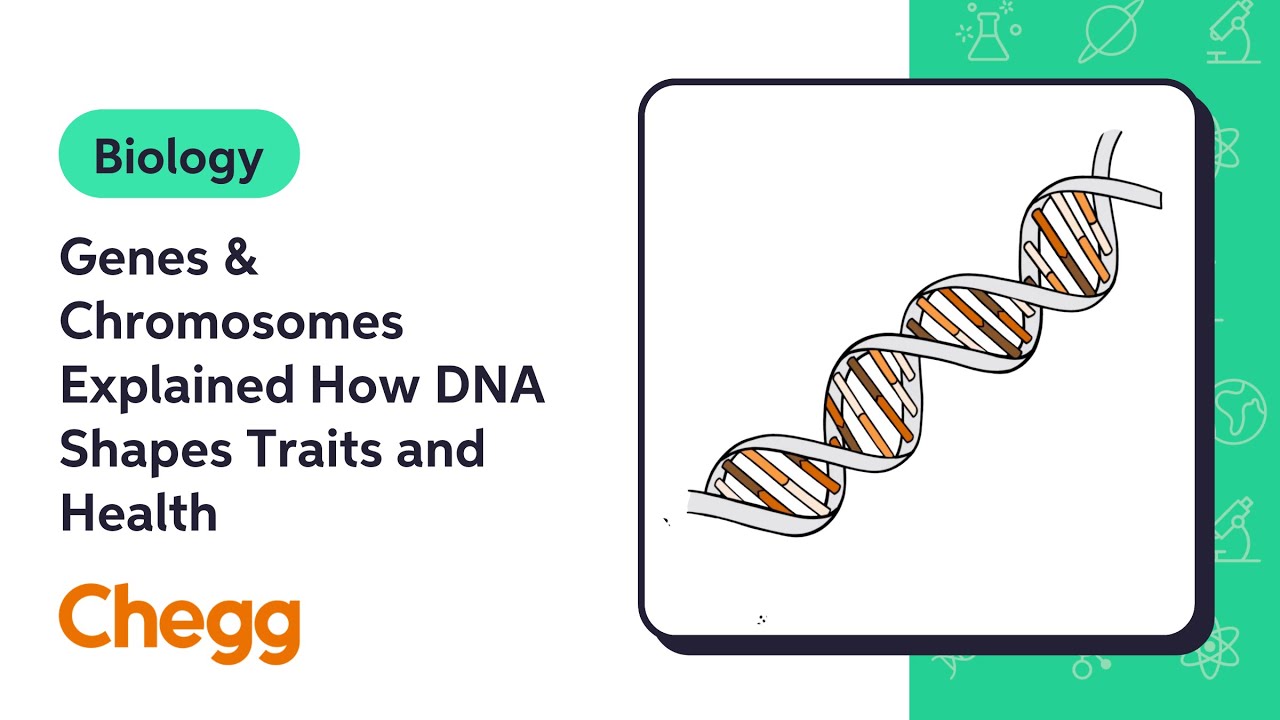 Biology

Genes & Chromosomes Explained How DNA Shapes Traits and Health

Chegg